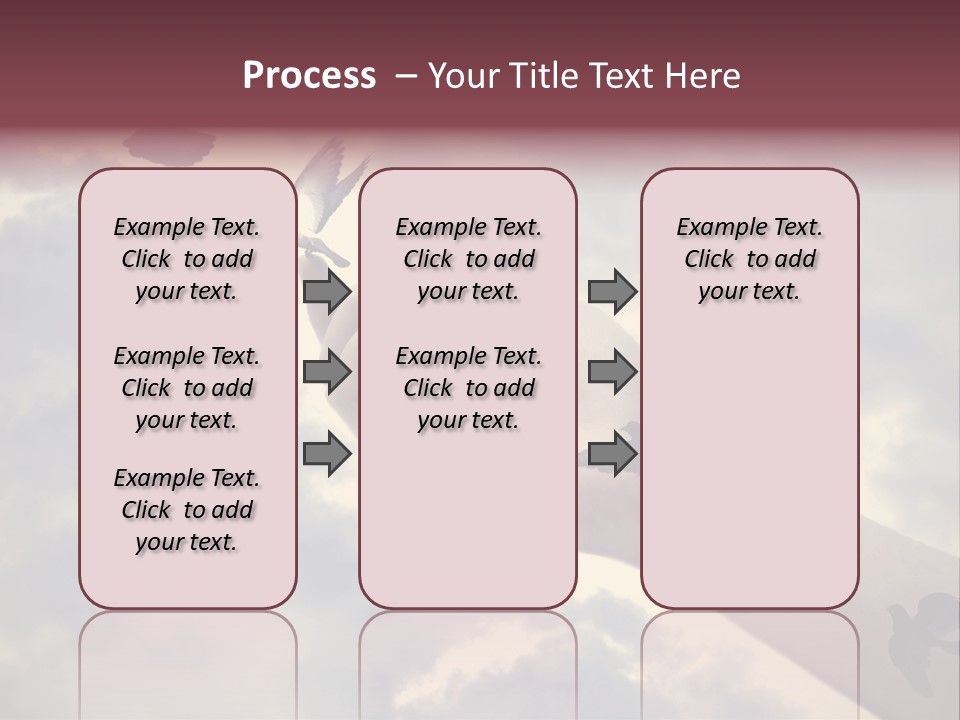 Process – Your Title Text Here

Example Text. Click to add your text.

Example Text. Click to add your text.

Example Text. Click to add your text.

Example Text. Click to add your text.

Example Text. Click to add your text.

Example Text. Click to add your text.